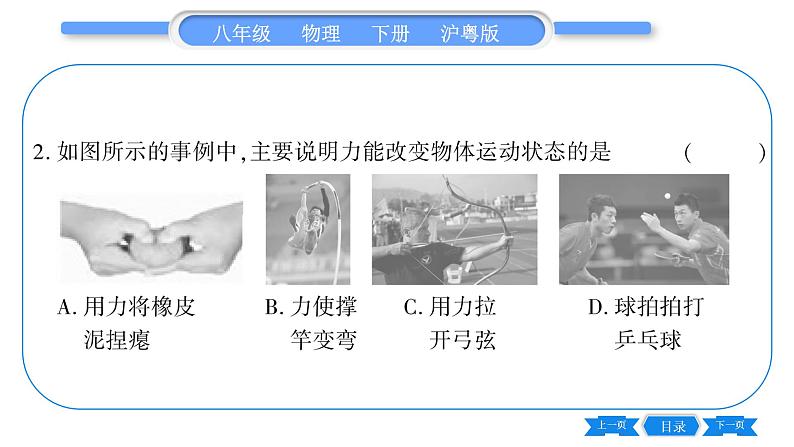 八年级　物理　下册　沪粤版

2. 如图所示的事例中,主要说明力能改变物体运动状态的是　(　　)

A. 用力将橡皮泥捏瘪

B. 力使撑竿变弯

C. 用力拉开弓弦

D. 球拍拍打乒乓球

上一页　目录　下一页